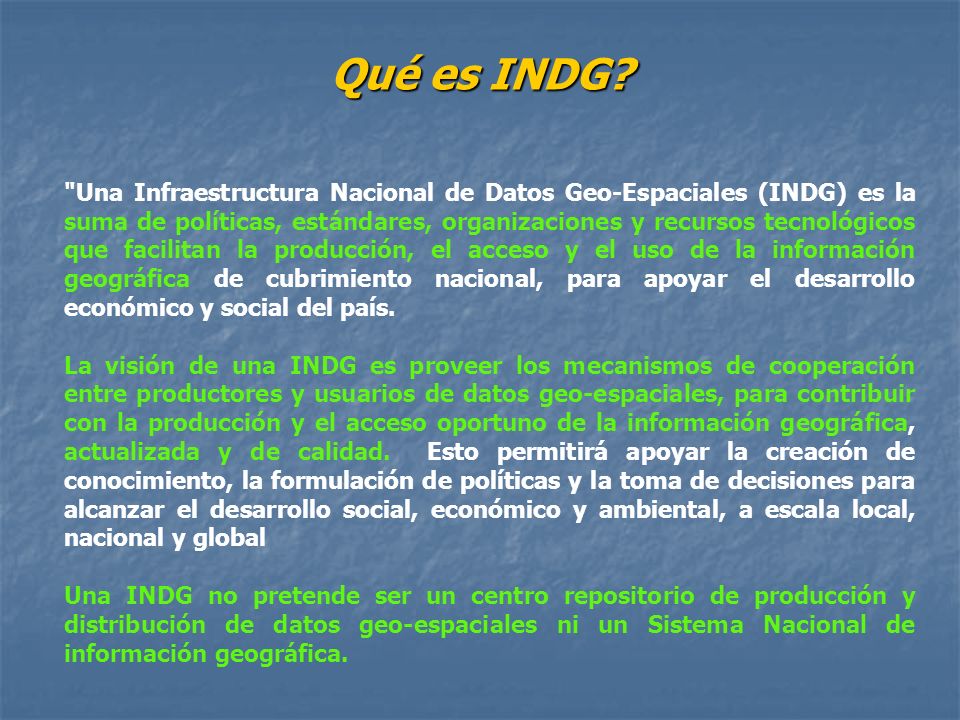 Qué es INDG?

"Una Infraestructura Nacional de Datos Geo-Espaciales (INDG) es la suma de políticas, estándares, organizaciones y recursos tecnológicos que facilitan la producción, el acceso y el uso de la información geográfica de cubrimiento nacional, para apoyar el desarrollo económico y social del país.

La visión de una INDG es proveer los mecanismos de cooperación entre productores y usuarios de datos geo-espaciales, para contribuir con la producción y el acceso oportuno de la información geográfica, actualizada y de calidad. Esto permitirá apoyar la creación de conocimiento, la formulación de políticas y la toma de decisiones para alcanzar el desarrollo social, económico y ambiental, a escala local, nacional y global

Una INDG no pretende ser un centro repositorio de producción y distribución de datos geo-espaciales ni un Sistema Nacional de información geográfica.